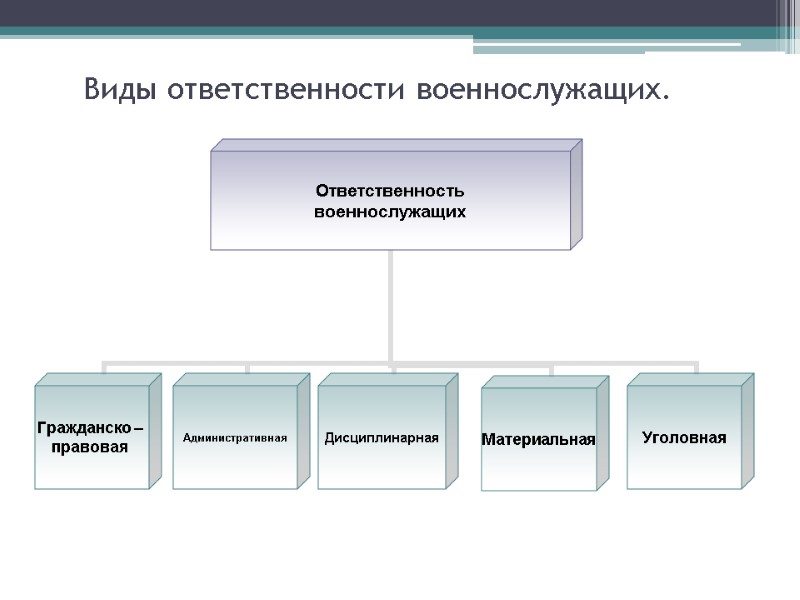 Виды ответственности военнослужащих.

Ответственность военнослужащих

Гражданско – правовая

Административная

Дисциплинарная

Материальная

Уголовная